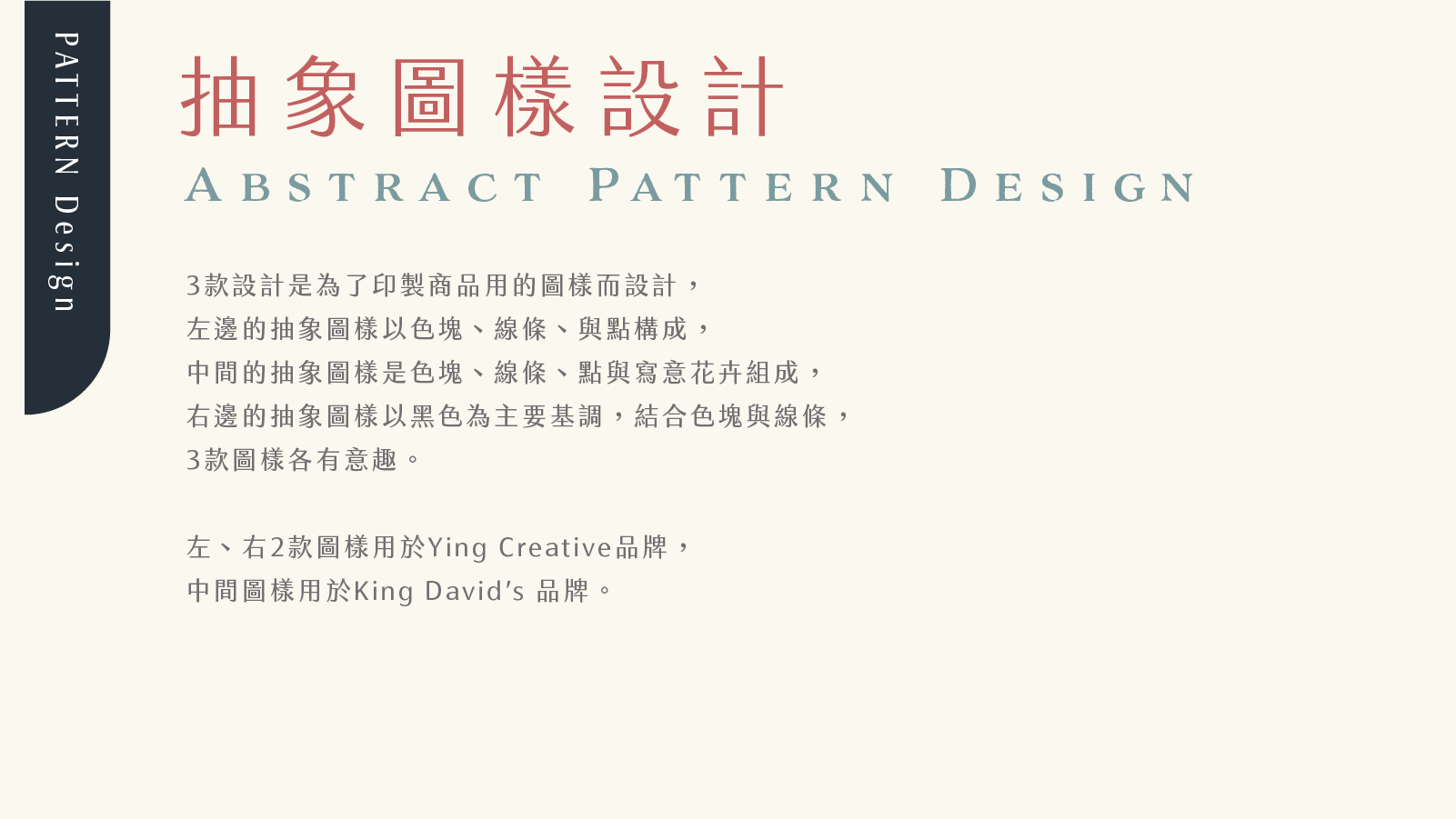 PATTERN Design

抽象圖樣設計

ABSTRACT PATTERN DESIGN

3款設計是為了印製商品用的圖樣而設計，
左邊的抽象圖樣以色塊、線條、與點構成，
中間的抽象圖樣是色塊、線條、點與寫意花卉組成，
右邊的抽象圖樣以黑色為主要基調，結合色塊與線條，
3款圖樣各有意趣。

左、右2款圖樣用於Ying Creative品牌，
中間圖樣用於King David's 品牌。